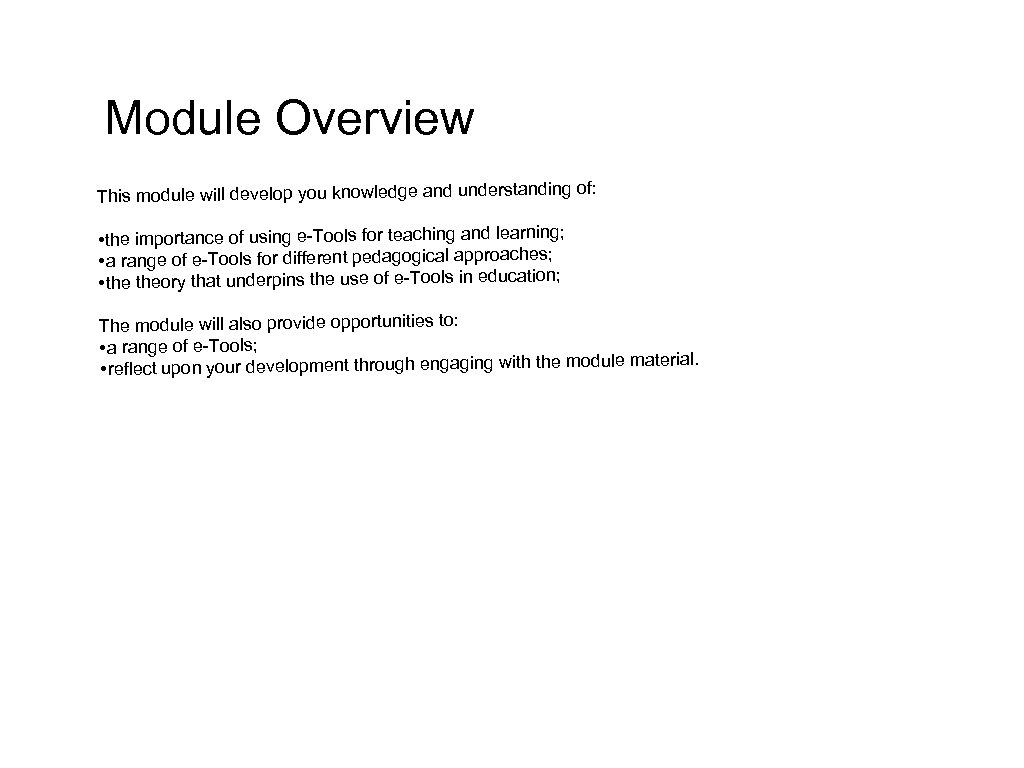 Module Overview

This module will develop you knowledge and understanding of:

• the importance of using e-Tools for teaching and learning;
• a range of e-Tools for different pedagogical approaches;
• the theory that underpins the use of e-Tools in education;

The module will also provide opportunities to:
• a range of e-Tools;
• reflect upon your development through engaging with the module material.